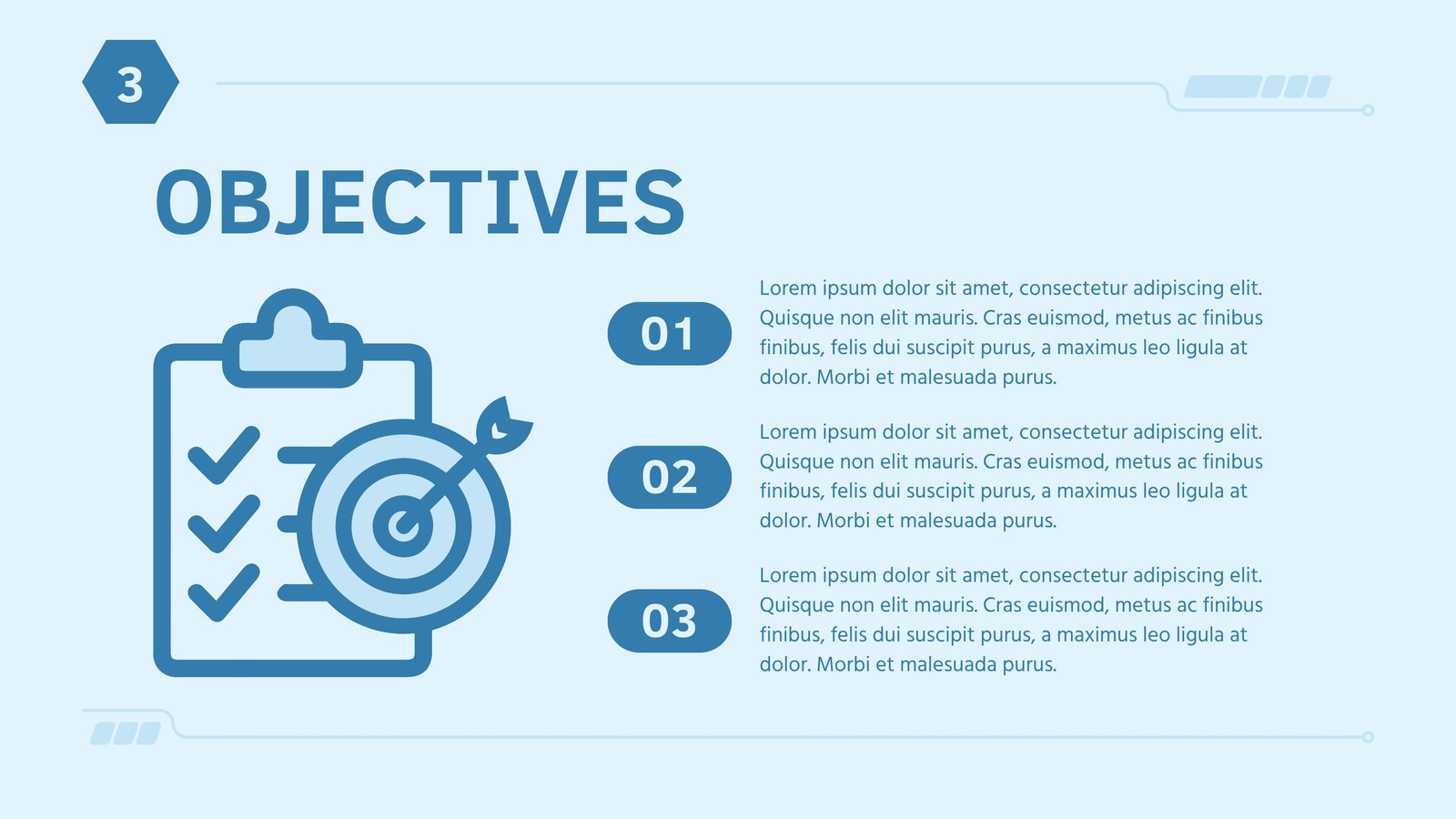 3

OBJECTIVES

01

Lorem ipsum dolor sit amet, consectetur adipiscing elit. Quisque non elit mauris. Cras euismod, metus ac finibus finibus, felis dui suscipit purus, a maximus leo ligula at dolor. Morbi et malesuada purus.

02

Lorem ipsum dolor sit amet, consectetur adipiscing elit. Quisque non elit mauris. Cras euismod, metus ac finibus finibus, felis dui suscipit purus, a maximus leo ligula at dolor. Morbi et malesuada purus.

03

Lorem ipsum dolor sit amet, consectetur adipiscing elit. Quisque non elit mauris. Cras euismod, metus ac finibus finibus, felis dui suscipit purus, a maximus leo ligula at dolor. Morbi et malesuada purus.